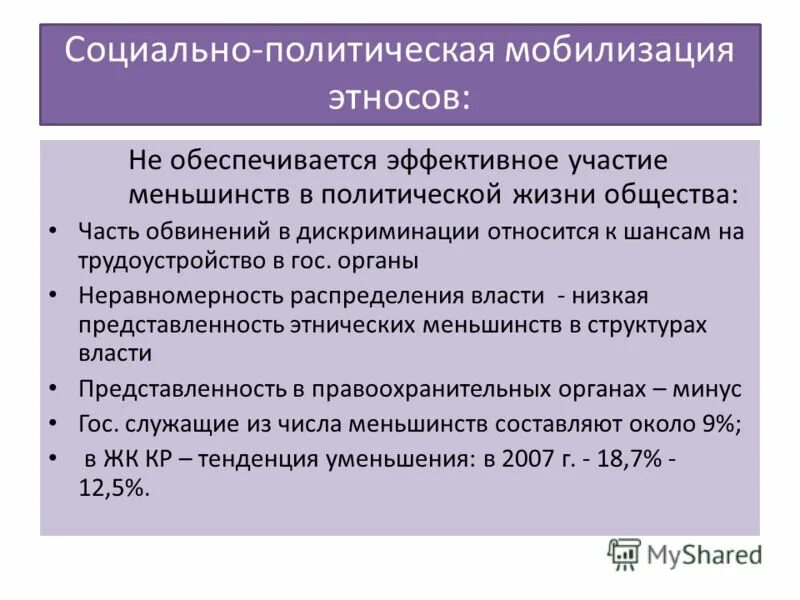 Социально-политическая мобилизация этносов:

Не обеспечивается эффективное участие меньшинств в политической жизни общества:

• Часть обвинений в дискриминации относится к шансам на трудоустройство в гос. органы
• Неравномерность распределения власти - низкая представленность этнических меньшинств в структурах власти
• Представленность в правоохранительных органах – минус
• Гос. служащие из числа меньшинств составляют около 9%;
• в ЖК КР – тенденция уменьшения: в 2007 г. - 18,7% - 12,5%.

MyShared